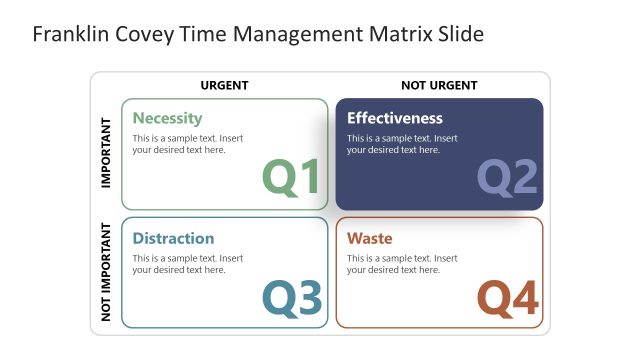 Franklin Covey Time Management Matrix Slide

URGENT

NOT URGENT

IMPORTANT

Necessity

This is a sample text. Insert your desired text here.

Q1

Effectiveness

This is a sample text. Insert your desired text here.

Q2

NOT IMPORTANT

Distraction

This is a sample text. Insert your desired text here.

Q3

Waste

This is a sample text. Insert your desired text here.

Q4